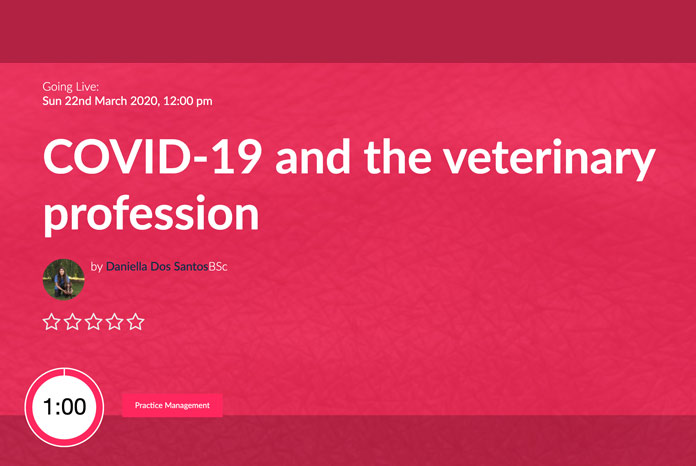 Going Live:
Sun 22nd March 2020, 12:00 pm

COVID-19 and the veterinary profession

by Daniella Dos SantosBSc

1:00

Practice Management